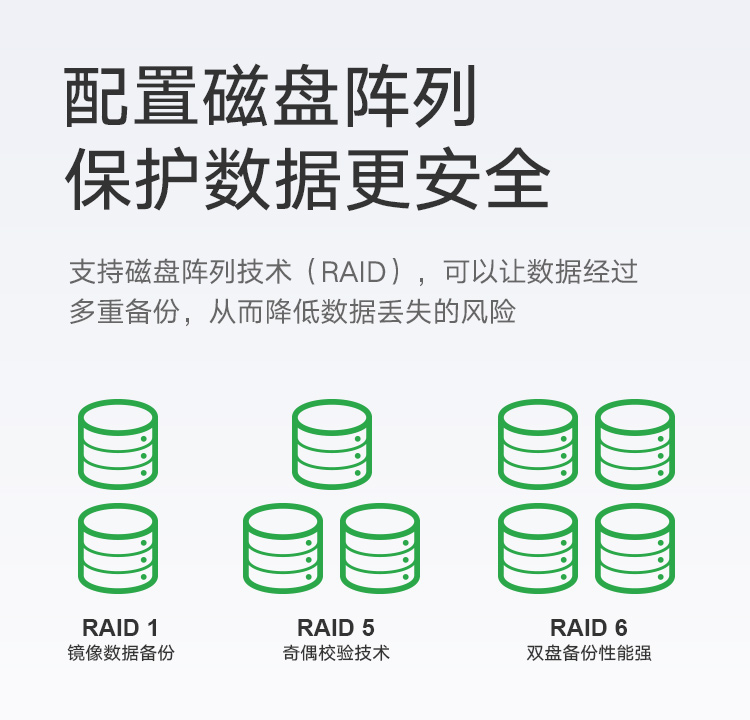 配置磁盘阵列
保护数据更安全

支持磁盘阵列技术（RAID），可以让数据经过多重备份，从而降低数据丢失的风险

RAID 1
镜像数据备份

RAID 5
奇偶校验技术

RAID 6
双盘备份性能强